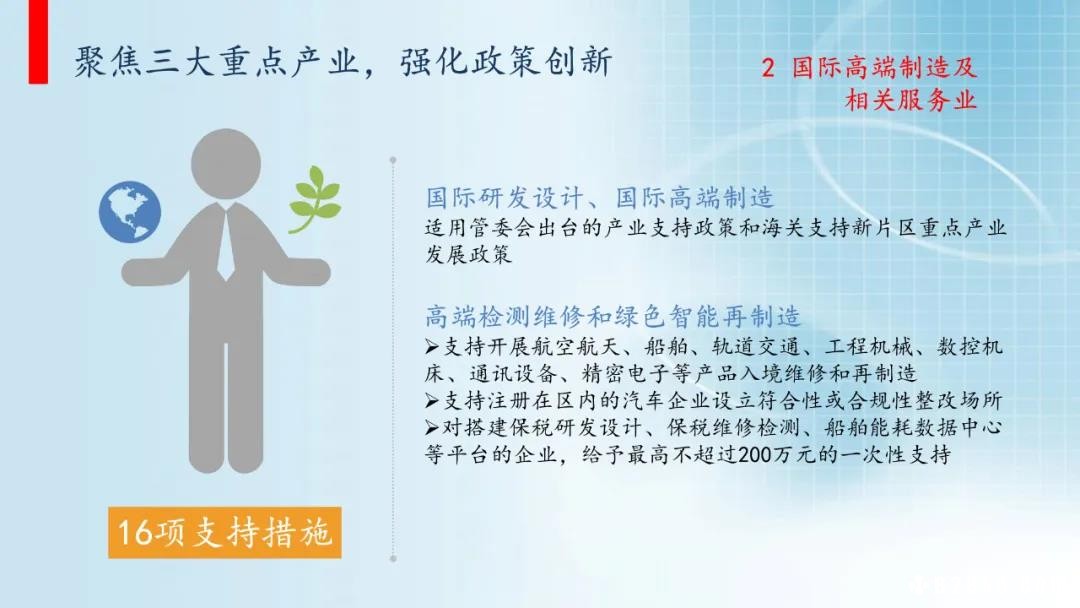 聚焦三大重点产业，强化政策创新

2 国际高端制造及相关服务业

国际研发设计、国际高端制造
适用管委会出台的产业支持政策和海关支持新片区重点产业发展政策

高端检测维修和绿色智能再制造
➢支持开展航空航天、船舶、轨道交通、工程机械、数控机床、通讯设备、精密电子等产品入境维修和再制造
➢支持注册在区内的汽车企业设立符合性或合规性整改场所
➢对搭建保税研发设计、保税维修检测、船舶能耗数据中心等平台的企业，给予最高不超过200万元的一次性支持

16项支持措施